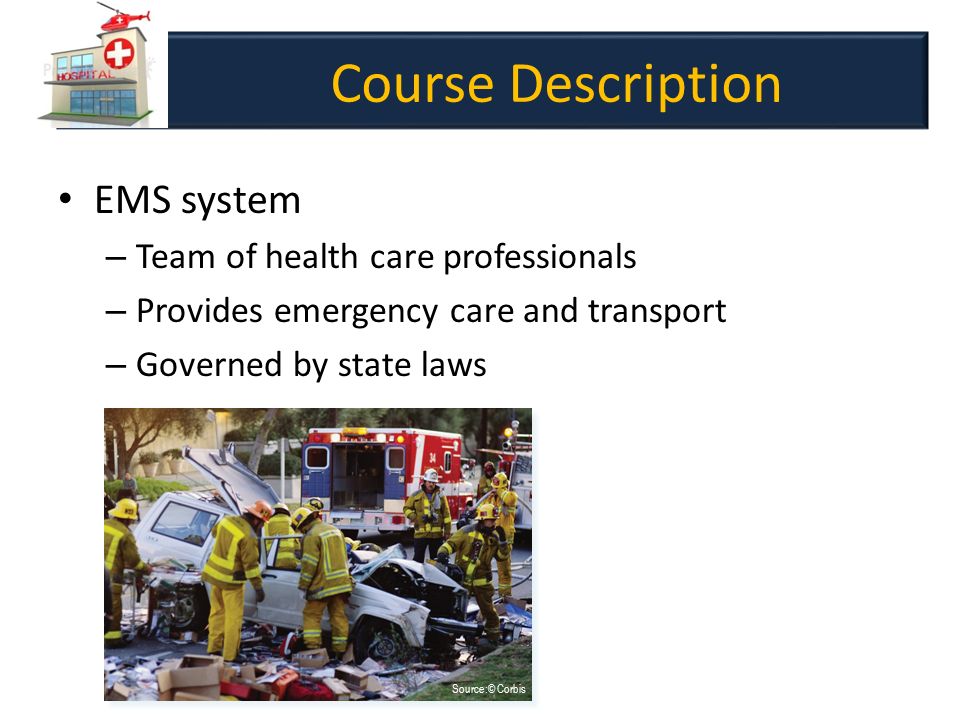 HOSPITAL

Course Description

• EMS system
– Team of health care professionals
– Provides emergency care and transport
– Governed by state laws

Source: © Corbis